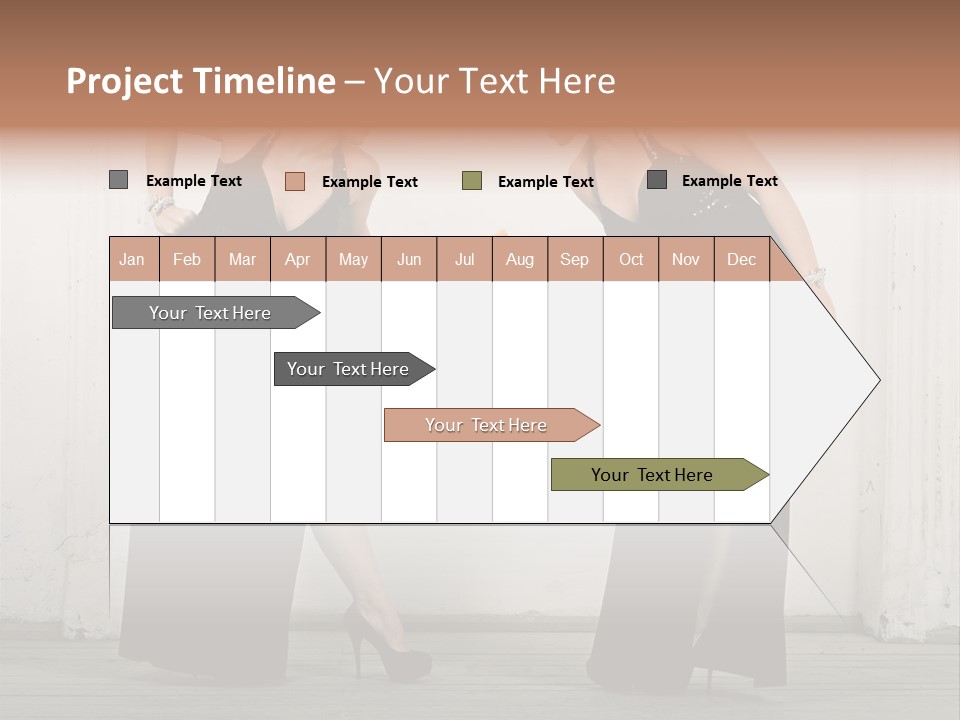 Project Timeline – Your Text Here

Example Text
Example Text
Example Text
Example Text

| Jan | Feb | Mar | Apr | May | Jun | Jul | Aug | Sep | Oct | Nov | Dec |
|---|---|---|---|---|---|---|---|---|---|---|---|

Your Text Here

Your Text Here

Your Text Here

Your Text Here